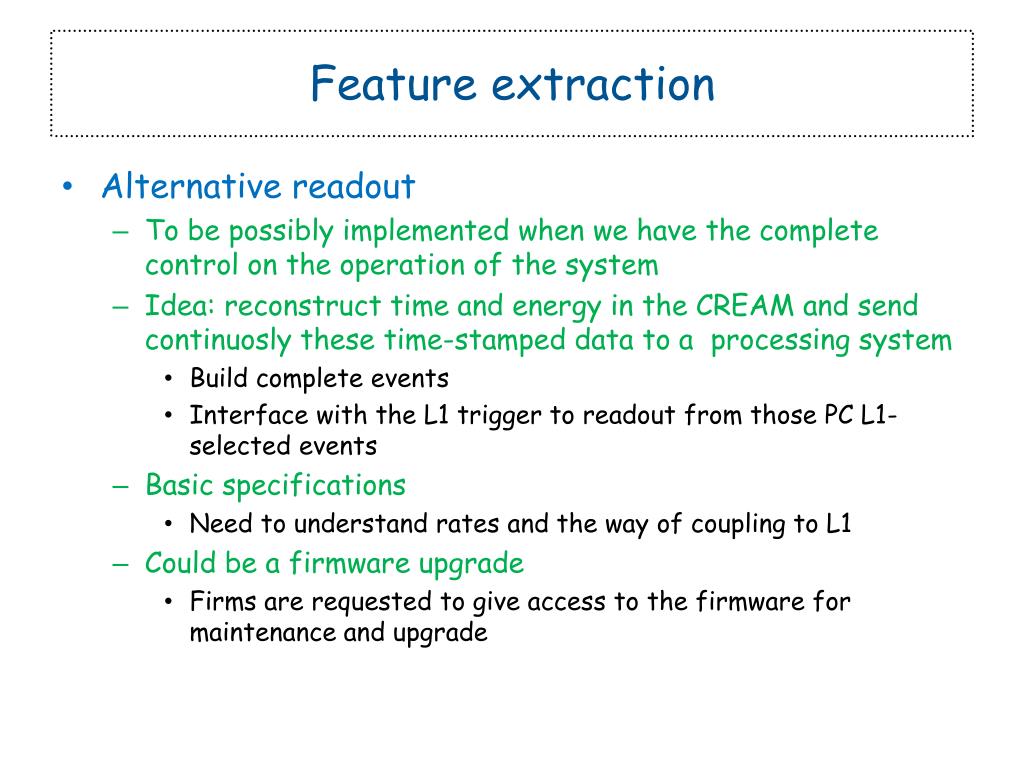 Feature extraction

• Alternative readout
– To be possibly implemented when we have the complete control on the operation of the system
– Idea: reconstruct time and energy in the CREAM and send continuosly these time-stamped data to a processing system
• Build complete events
• Interface with the L1 trigger to readout from those PC L1-selected events
– Basic specifications
• Need to understand rates and the way of coupling to L1
– Could be a firmware upgrade
• Firms are requested to give access to the firmware for maintenance and upgrade